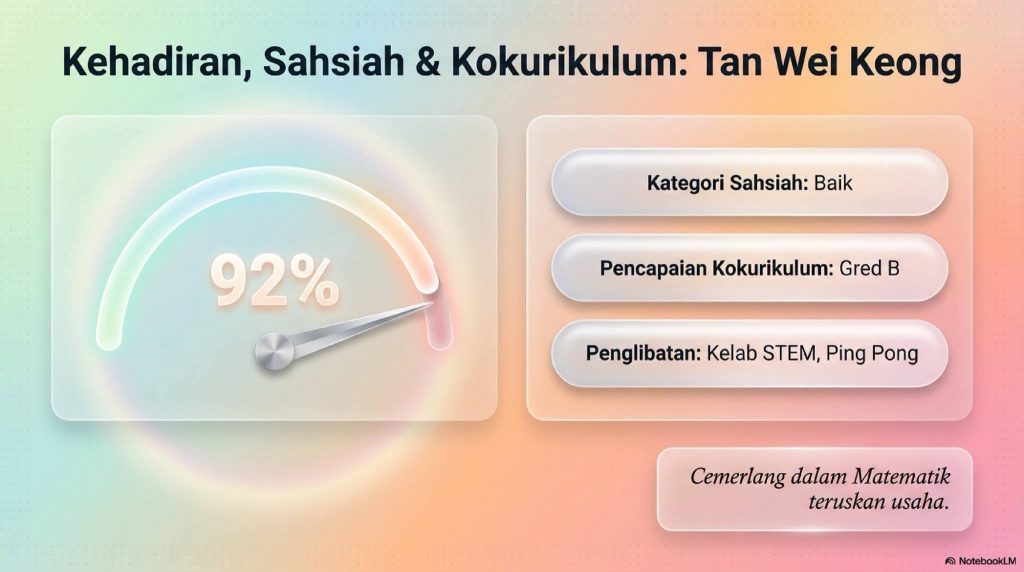 Kehadiran, Sahsiah & Kokurikulum: Tan Wei Keong

92%

Kategori Sahsiah: Baik

Pencapaian Kokurikulum: Gred B

Penglibatan: Kelab STEM, Ping Pong

Cemerlang dalam Matematik teruskan usaha.

NotebookLM